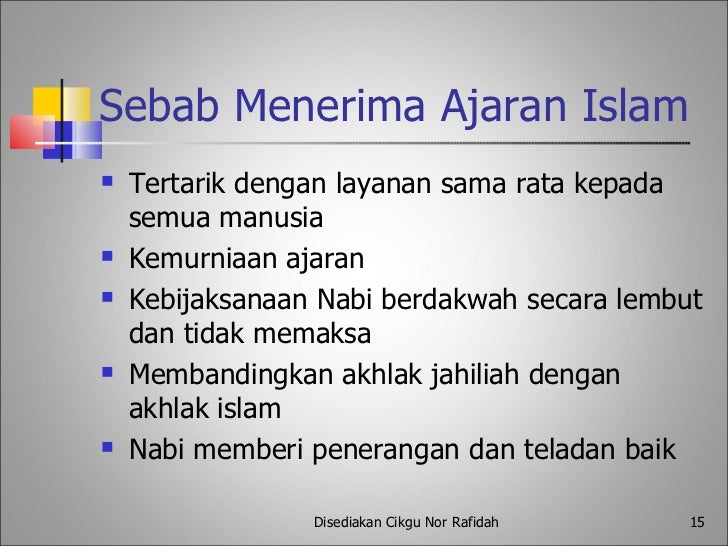 Sebab Menerima Ajaran Islam

- Tertarik dengan layanan sama rata kepada semua manusia
- Kemurniaan ajaran
- Kebijaksanaan Nabi berdakwah secara lembut dan tidak memaksa
- Membandingkan akhlak jahiliah dengan akhlak islam
- Nabi memberi penerangan dan teladan baik

Disediakan Cikgu Nor Rafidah

15